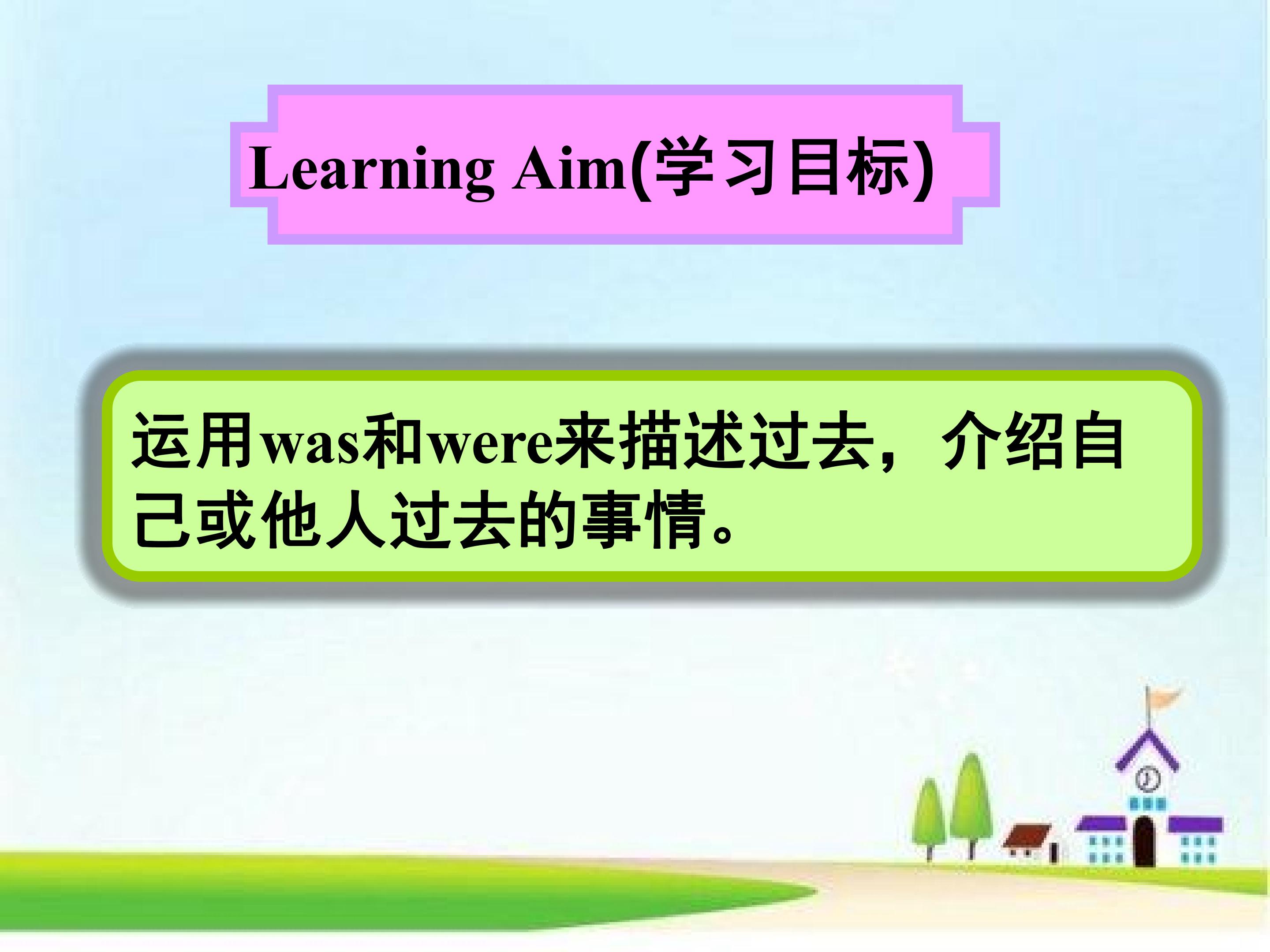 Learning Aim(学习目标)

运用was和were来描述过去，介绍自己或他人过去的事情。